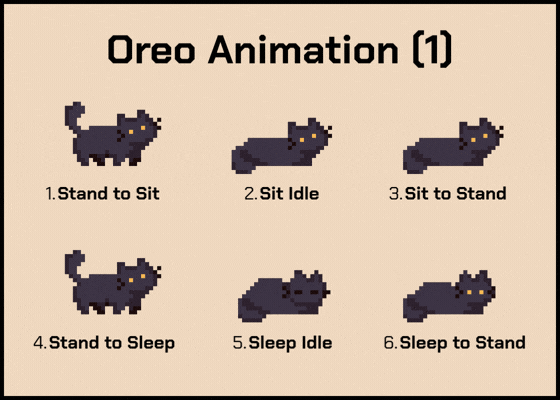 Oreo Animation (1)

1.Stand to Sit

2.Sit Idle

3.Sit to Stand

4.Stand to Sleep

5.Sleep Idle

6.Sleep to Stand